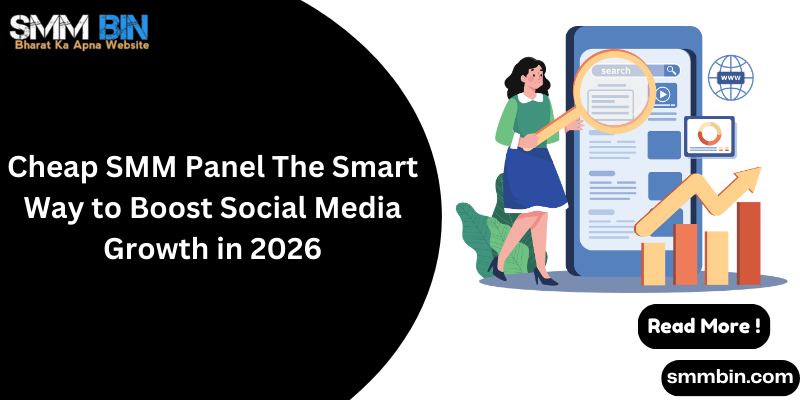 SMM BIN
Bharat Ka Apna Website

Cheap SMM Panel The Smart Way to Boost Social Media Growth in 2026

search

www

Read More !

smmbin.com